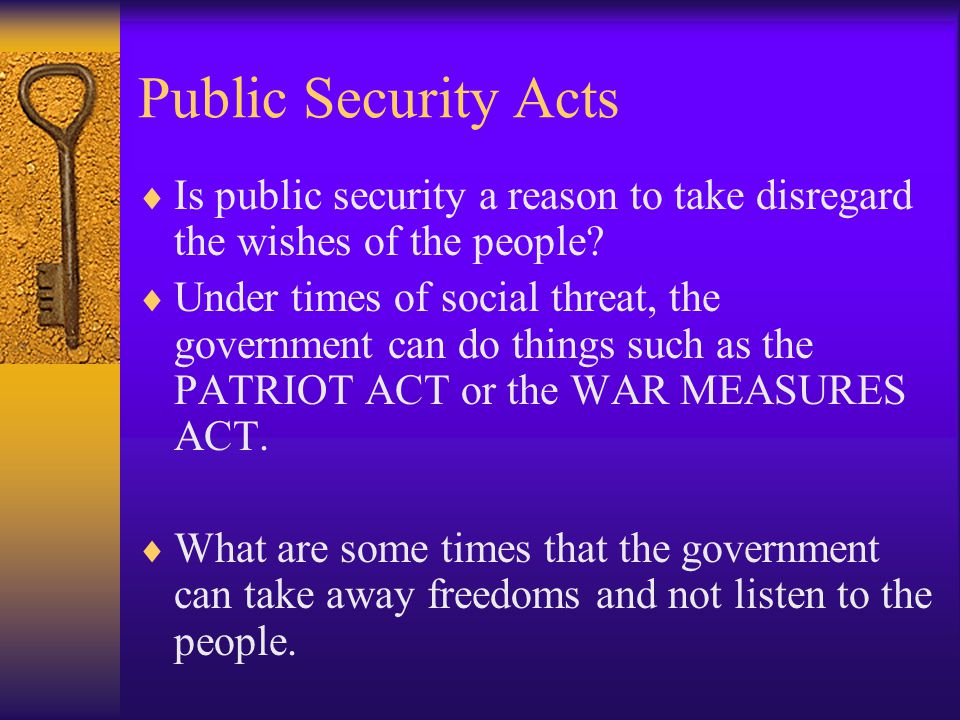 Public Security Acts

♦ Is public security a reason to take disregard the wishes of the people?

♦ Under times of social threat, the government can do things such as the PATRIOT ACT or the WAR MEASURES ACT.

♦ What are some times that the government can take away freedoms and not listen to the people.